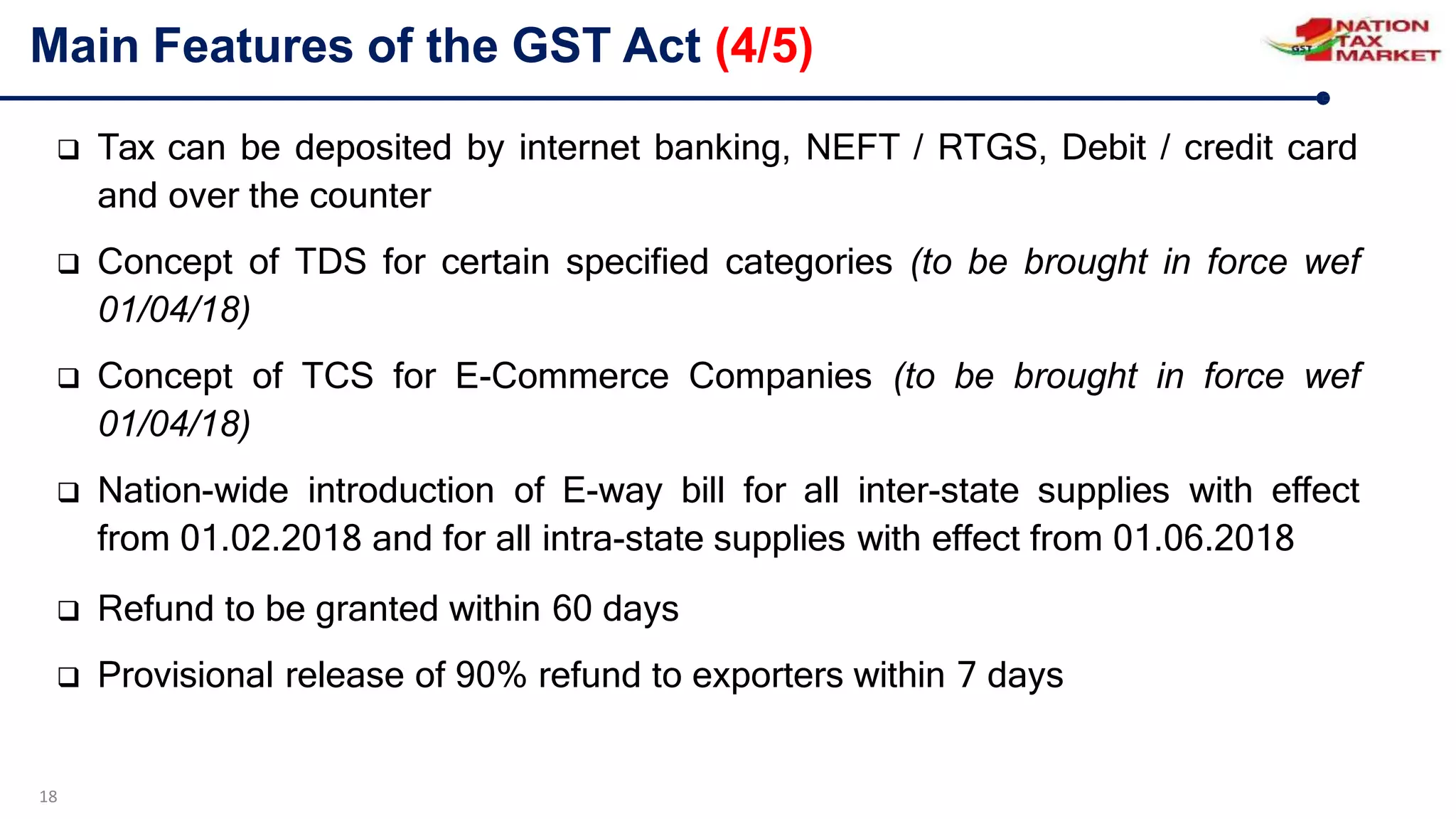 Main Features of the GST Act (4/5)

1 NATION TAX MARKET GST

❑ Tax can be deposited by internet banking, NEFT / RTGS, Debit / credit card and over the counter

❑ Concept of TDS for certain specified categories (to be brought in force wef 01/04/18)

❑ Concept of TCS for E-Commerce Companies (to be brought in force wef 01/04/18)

❑ Nation-wide introduction of E-way bill for all inter-state supplies with effect from 01.02.2018 and for all intra-state supplies with effect from 01.06.2018

❑ Refund to be granted within 60 days

❑ Provisional release of 90% refund to exporters within 7 days

18